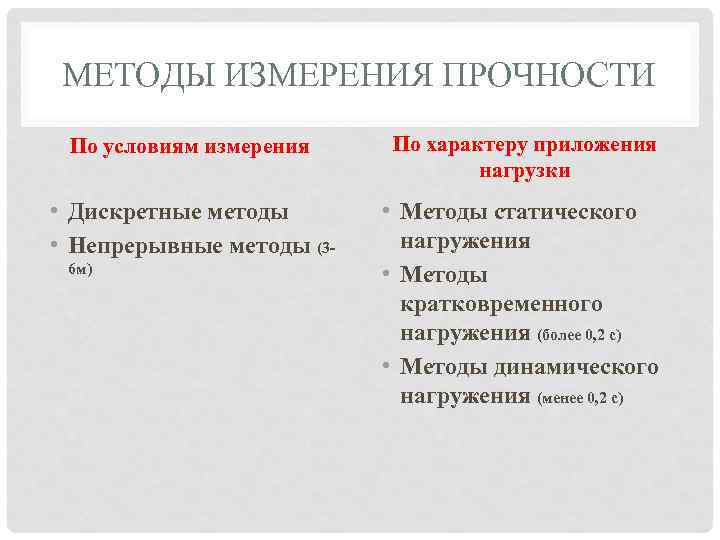 МЕТОДЫ ИЗМЕРЕНИЯ ПРОЧНОСТИ

По условиям измерения

• Дискретные методы
• Непрерывные методы (3-6м)

По характеру приложения нагрузки

• Методы статического нагружения
• Методы кратковременного нагружения (более 0,2 с)
• Методы динамического нагружения (менее 0,2 с)